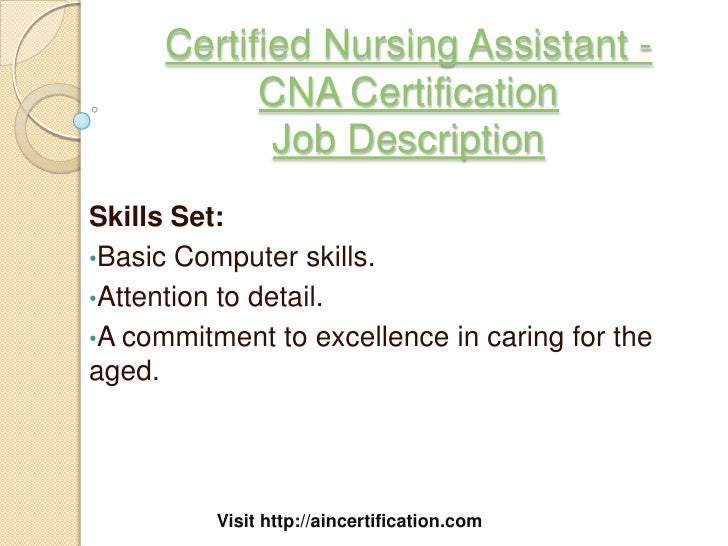 Certified Nursing Assistant - CNA Certification Job Description

Skills Set:
•Basic Computer skills.
•Attention to detail.
•A commitment to excellence in caring for the aged.

Visit http://aincertification.com